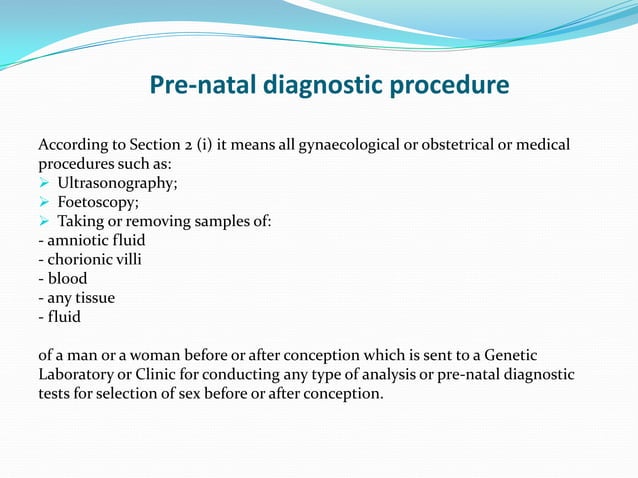 Pre-natal diagnostic procedure

According to Section 2 (i) it means all gynaecological or obstetrical or medical procedures such as:
➢ Ultrasonography;
➢ Foetoscopy;
➢ Taking or removing samples of:
- amniotic fluid
- chorionic villi
- blood
- any tissue
- fluid

of a man or a woman before or after conception which is sent to a Genetic Laboratory or Clinic for conducting any type of analysis or pre-natal diagnostic tests for selection of sex before or after conception.